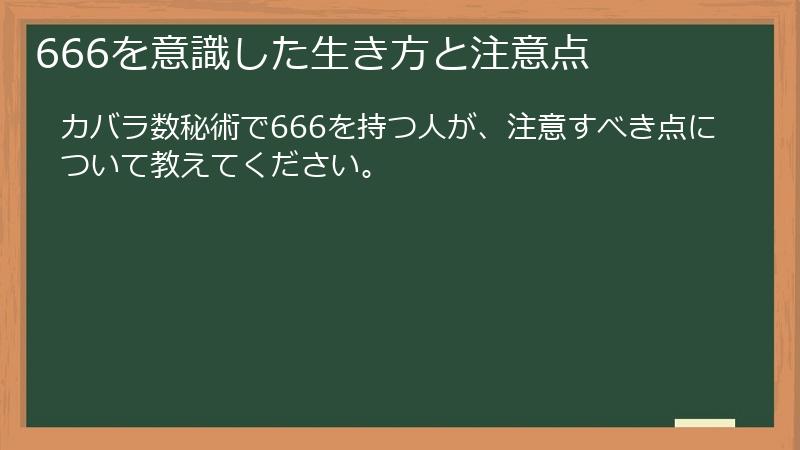 666を意識した生き方と注意点

カバラ数秘術で666を持つ人が、注意すべき点について教えてください。